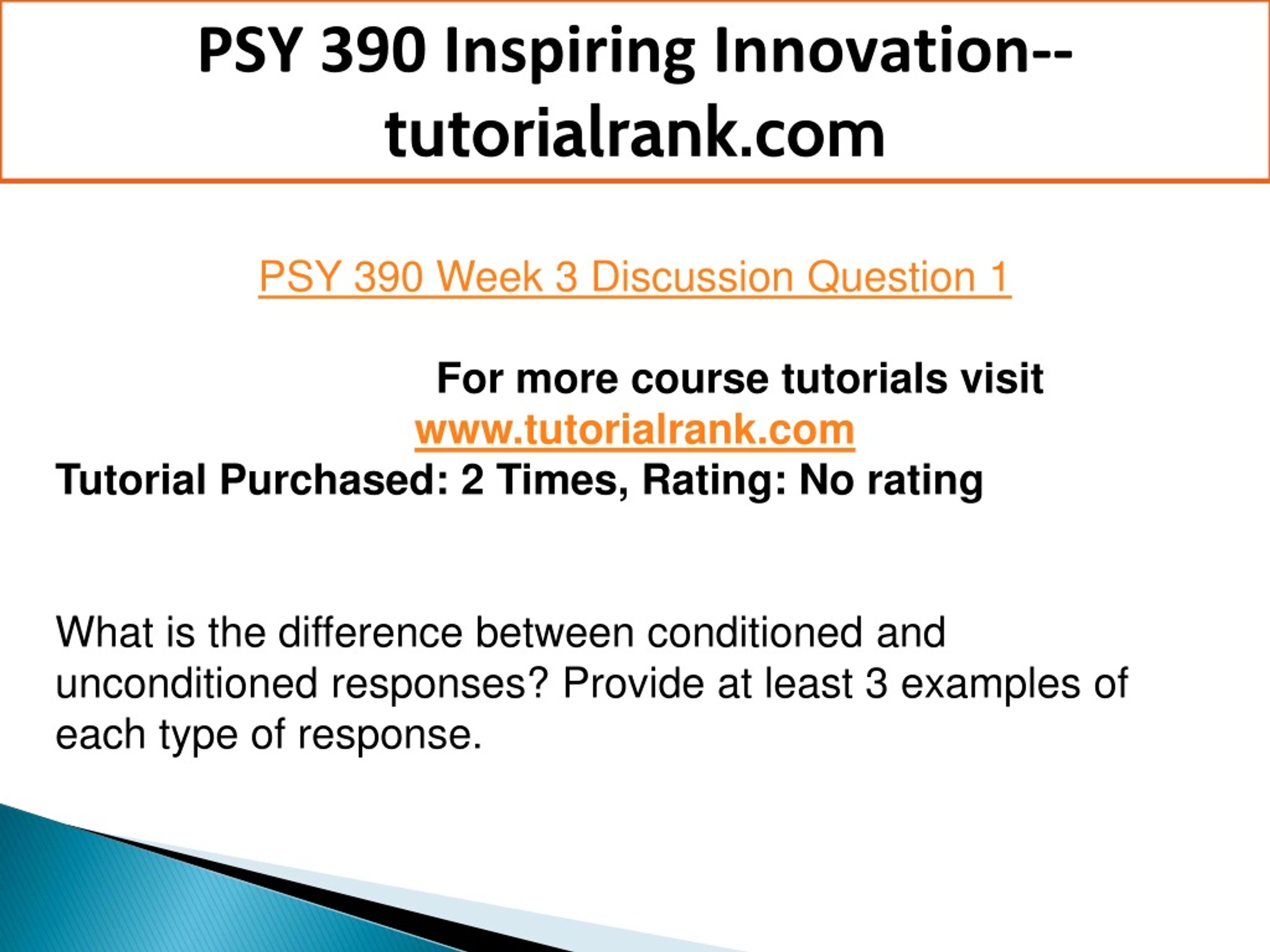 PSY 390 Inspiring Innovation--tutorialrank.com

PSY 390 Week 3 Discussion Question 1

For more course tutorials visit
www.tutorialrank.com
Tutorial Purchased: 2 Times, Rating: No rating

What is the difference between conditioned and unconditioned responses? Provide at least 3 examples of each type of response.